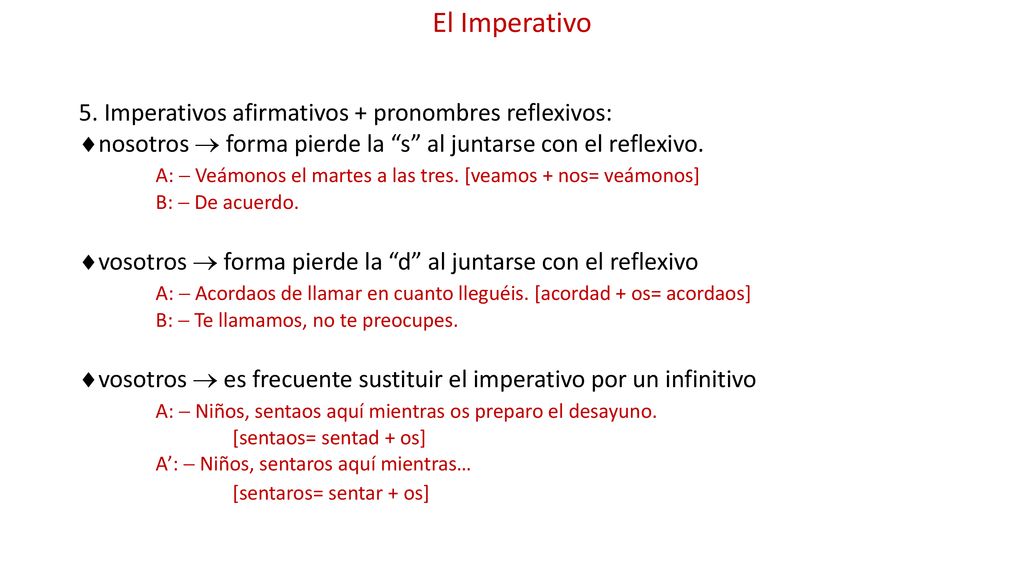 El Imperativo

5. Imperativos afirmativos + pronombres reflexivos:
♦nosotros → forma pierde la “s” al juntarse con el reflexivo.
A: – Veámonos el martes a las tres. [veamos + nos= veámonos]
B: – De acuerdo.

♦vosotros → forma pierde la “d” al juntarse con el reflexivo
A: – Acordaos de llamar en cuanto lleguéis. [acordad + os= acordaos]
B: – Te llamamos, no te preocupes.

♦vosotros → es frecuente sustituir el imperativo por un infinitivo
A: – Niños, sentaos aquí mientras os preparo el desayuno.
[sentaos= sentad + os]
A’: – Niños, sentaros aquí mientras…
[sentaros= sentar + os]